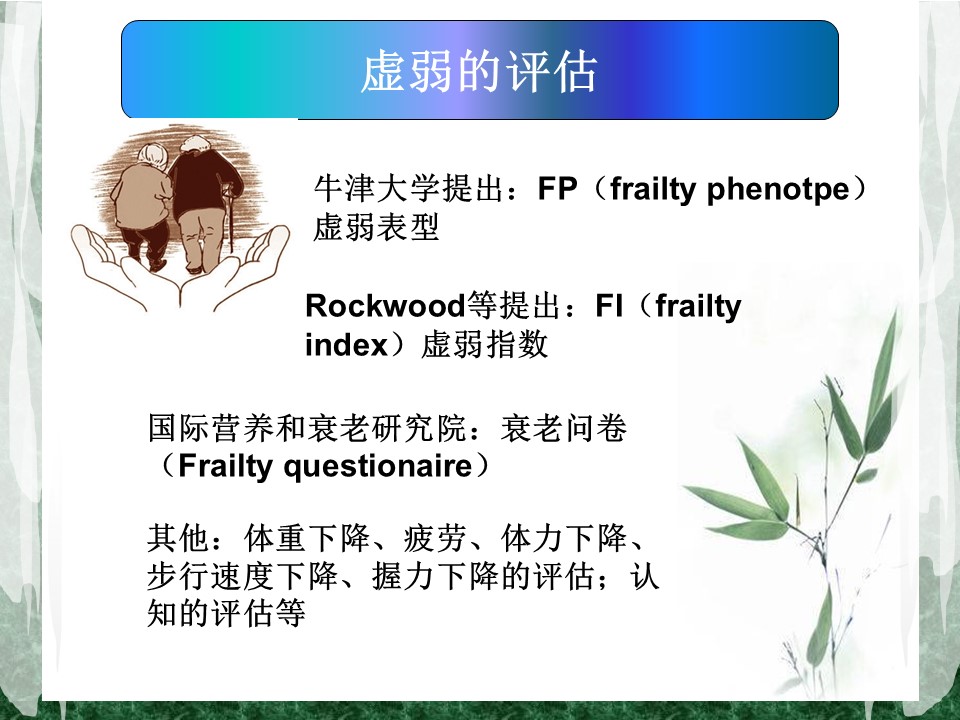 虚弱的评估

牛津大学提出：FP（frailty phenotpe）虚弱表型

Rockwood等提出：FI（frailty index）虚弱指数

国际营养和衰老研究院：衰老问卷（Frailty questionaire）

其他：体重下降、疲劳、体力下降、步行速度下降、握力下降的评估；认知的评估等